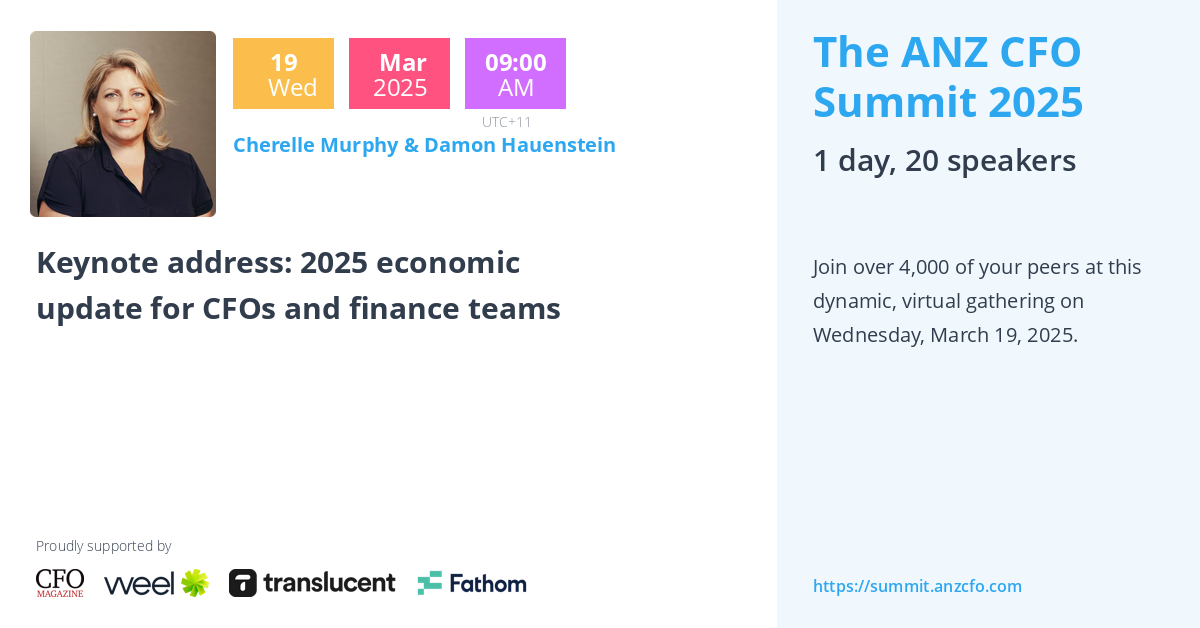 19
Wed

Mar
2025

09:00
AM

UTC+11

Cherelle Murphy & Damon Hauenstein

Keynote address: 2025 economic update for CFOs and finance teams

Proudly supported by

CFO MAGAZINE weel translucent Fathom

The ANZ CFO Summit 2025

1 day, 20 speakers

Join over 4,000 of your peers at this dynamic, virtual gathering on Wednesday, March 19, 2025.

https://summit.anzcfo.com